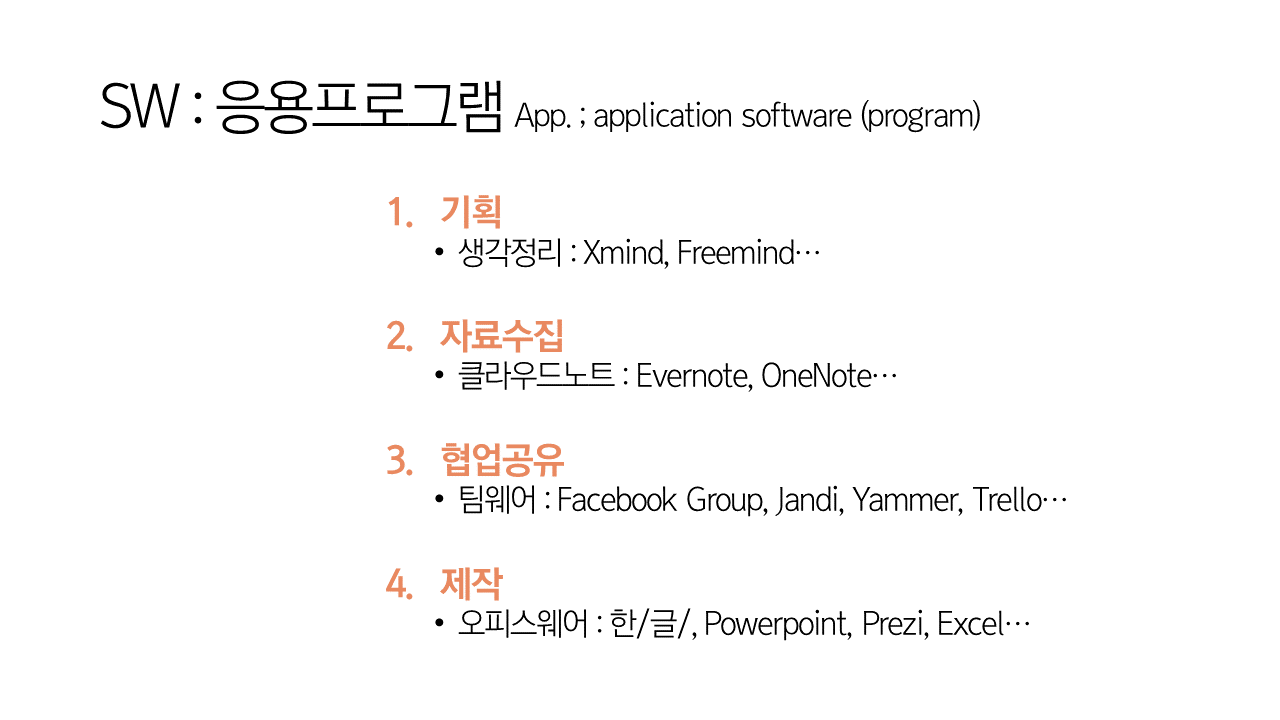 SW : 응용프로그램 App. ; application software (program)

1. 기획
• 생각정리 : Xmind, Freemind…

2. 자료수집
• 클라우드노트 : Evernote, OneNote…

3. 협업공유
• 팀웨어 : Facebook Group, Jandi, Yammer, Trello…

4. 제작
• 오피스웨어 : 한/글/, Powerpoint, Prezi, Excel…